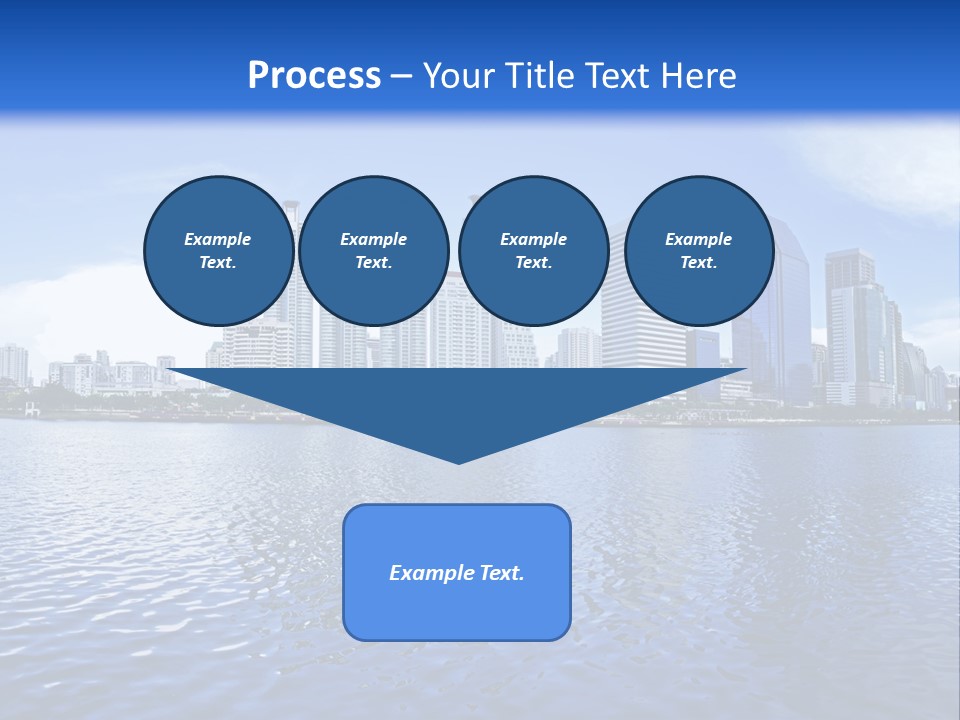 Process – Your Title Text Here

Example Text.

Example Text.

Example Text.

Example Text.

Example Text.